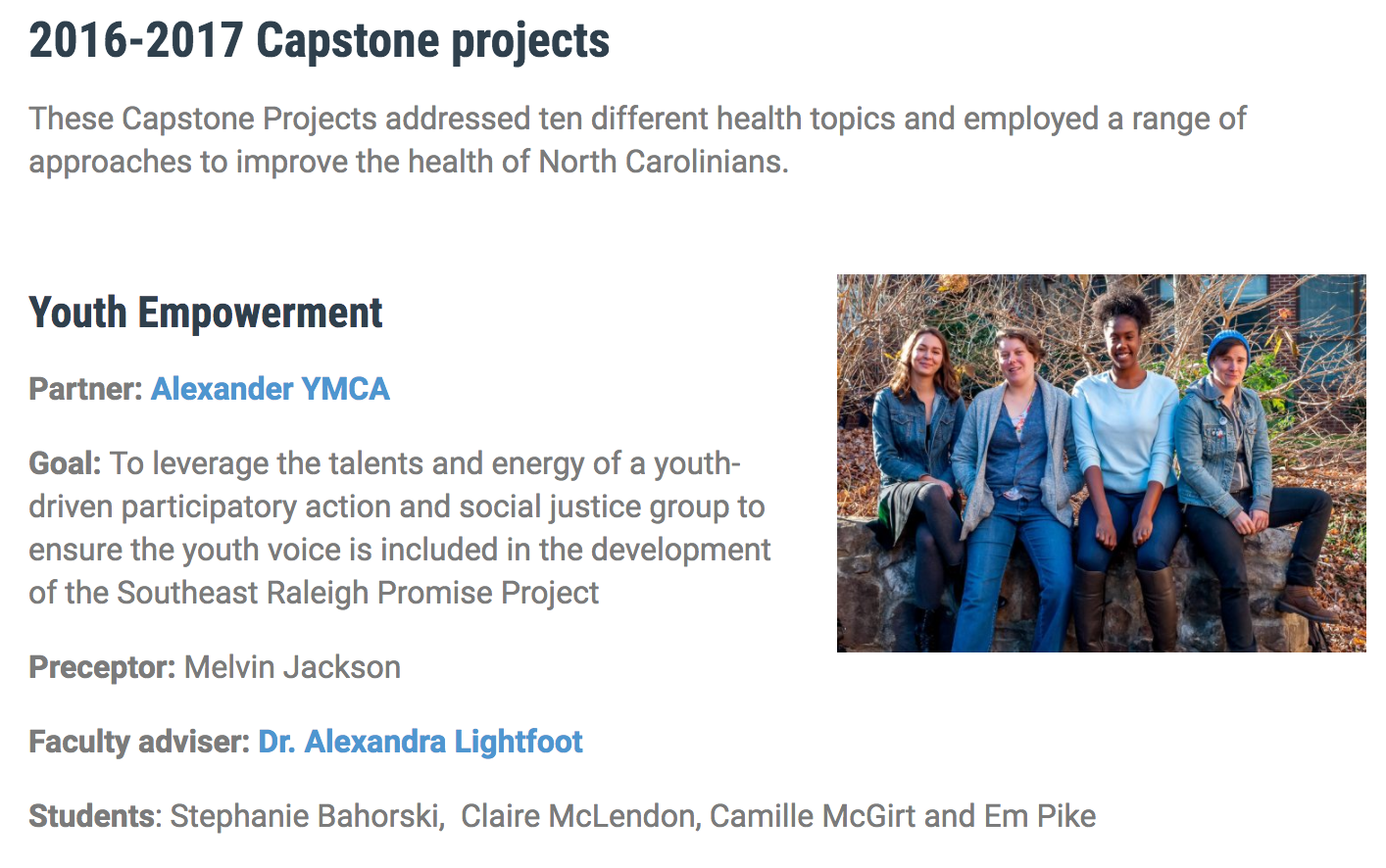 2016-2017 Capstone projects

These Capstone Projects addressed ten different health topics and employed a range of approaches to improve the health of North Carolinians.

Youth Empowerment

Partner: Alexander YMCA

Goal: To leverage the talents and energy of a youth-driven participatory action and social justice group to ensure the youth voice is included in the development of the Southeast Raleigh Promise Project

Preceptor: Melvin Jackson

Faculty adviser: Dr. Alexandra Lightfoot

Students: Stephanie Bahorski,  Claire McLendon, Camille McGirt and Em Pike